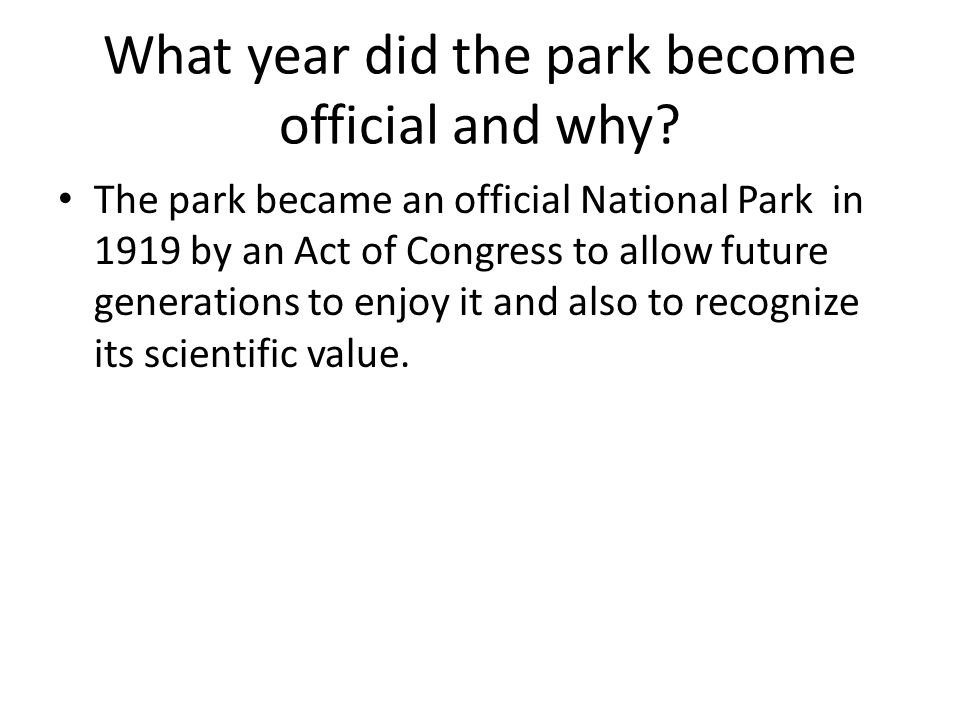 What year did the park become official and why?

• The park became an official National Park in 1919 by an Act of Congress to allow future generations to enjoy it and also to recognize its scientific value.